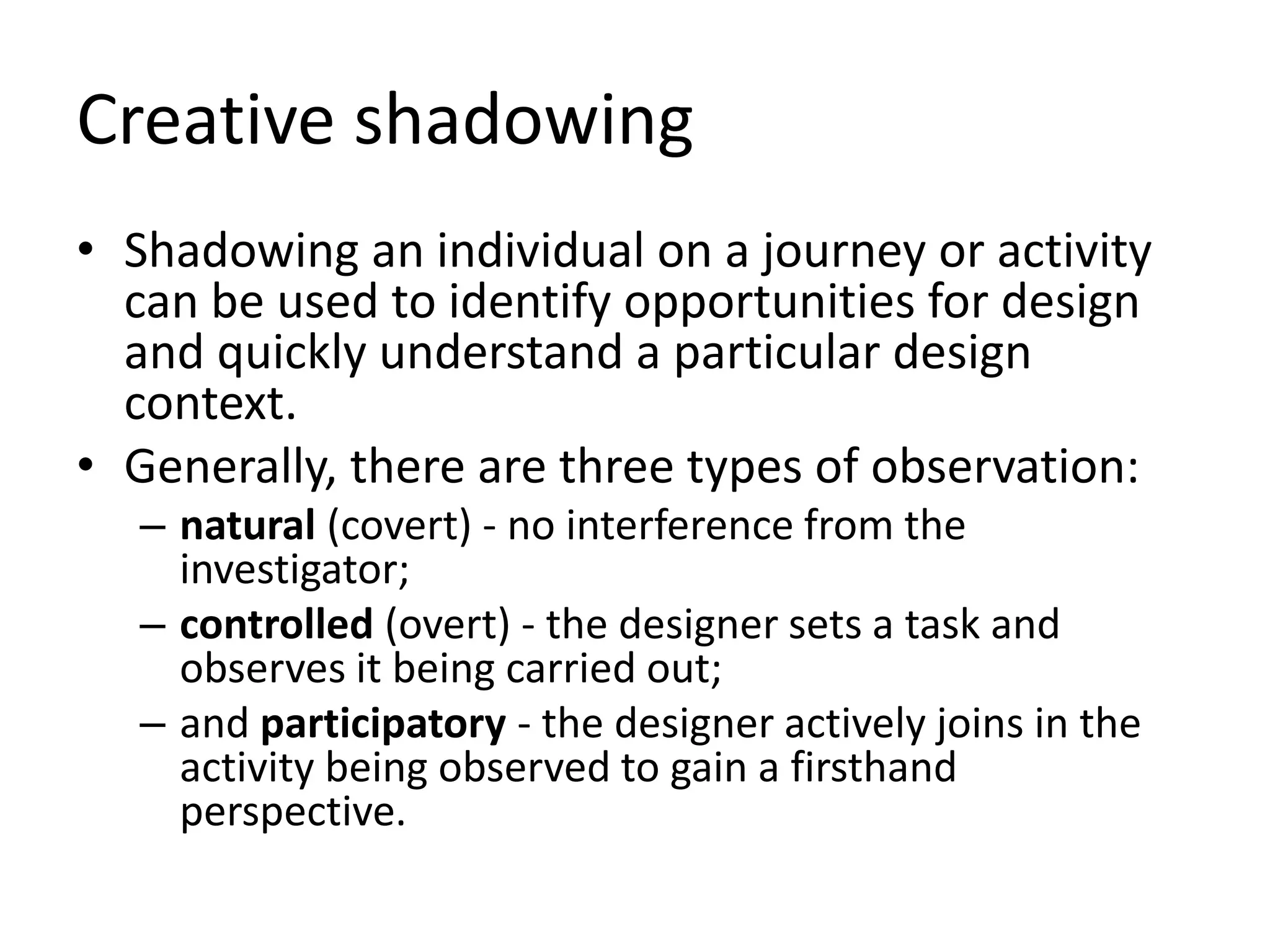 Creative shadowing

• Shadowing an individual on a journey or activity can be used to identify opportunities for design and quickly understand a particular design context.
• Generally, there are three types of observation:
  – natural (covert) - no interference from the investigator;
  – controlled (overt) - the designer sets a task and observes it being carried out;
  – and participatory - the designer actively joins in the activity being observed to gain a firsthand perspective.